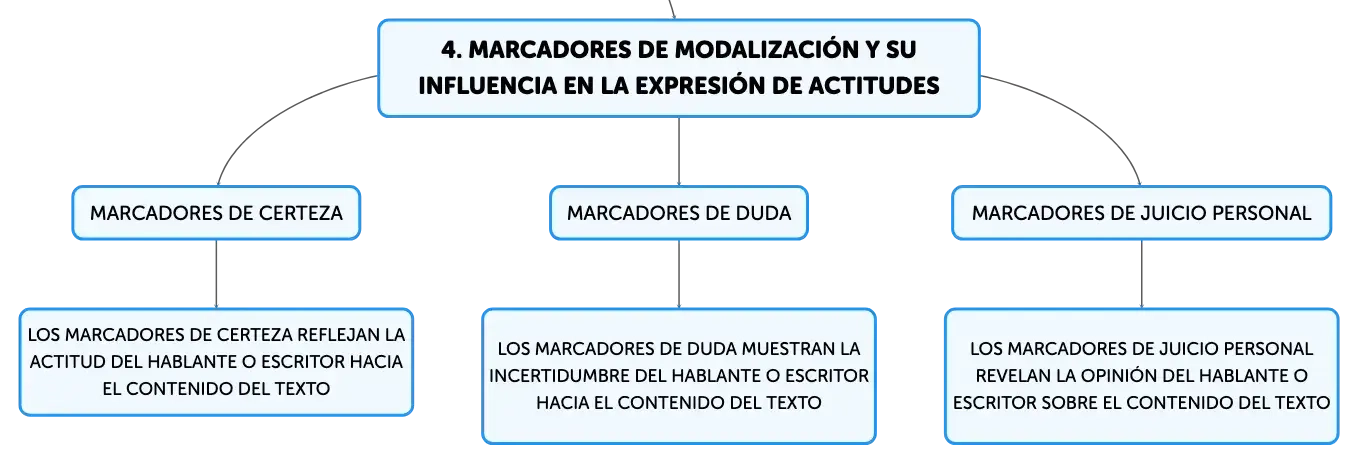 4. MARCADORES DE MODALIZACIÓN Y SU INFLUENCIA EN LA EXPRESIÓN DE ACTITUDES

MARCADORES DE CERTEZA

LOS MARCADORES DE CERTEZA REFLEJAN LA ACTITUD DEL HABLANTE O ESCRITOR HACIA EL CONTENIDO DEL TEXTO

MARCADORES DE DUDA

LOS MARCADORES DE DUDA MUESTRAN LA INCERTIDUMBRE DEL HABLANTE O ESCRITOR HACIA EL CONTENIDO DEL TEXTO

MARCADORES DE JUICIO PERSONAL

LOS MARCADORES DE JUICIO PERSONAL REVELAN LA OPINIÓN DEL HABLANTE O ESCRITOR SOBRE EL CONTENIDO DEL TEXTO